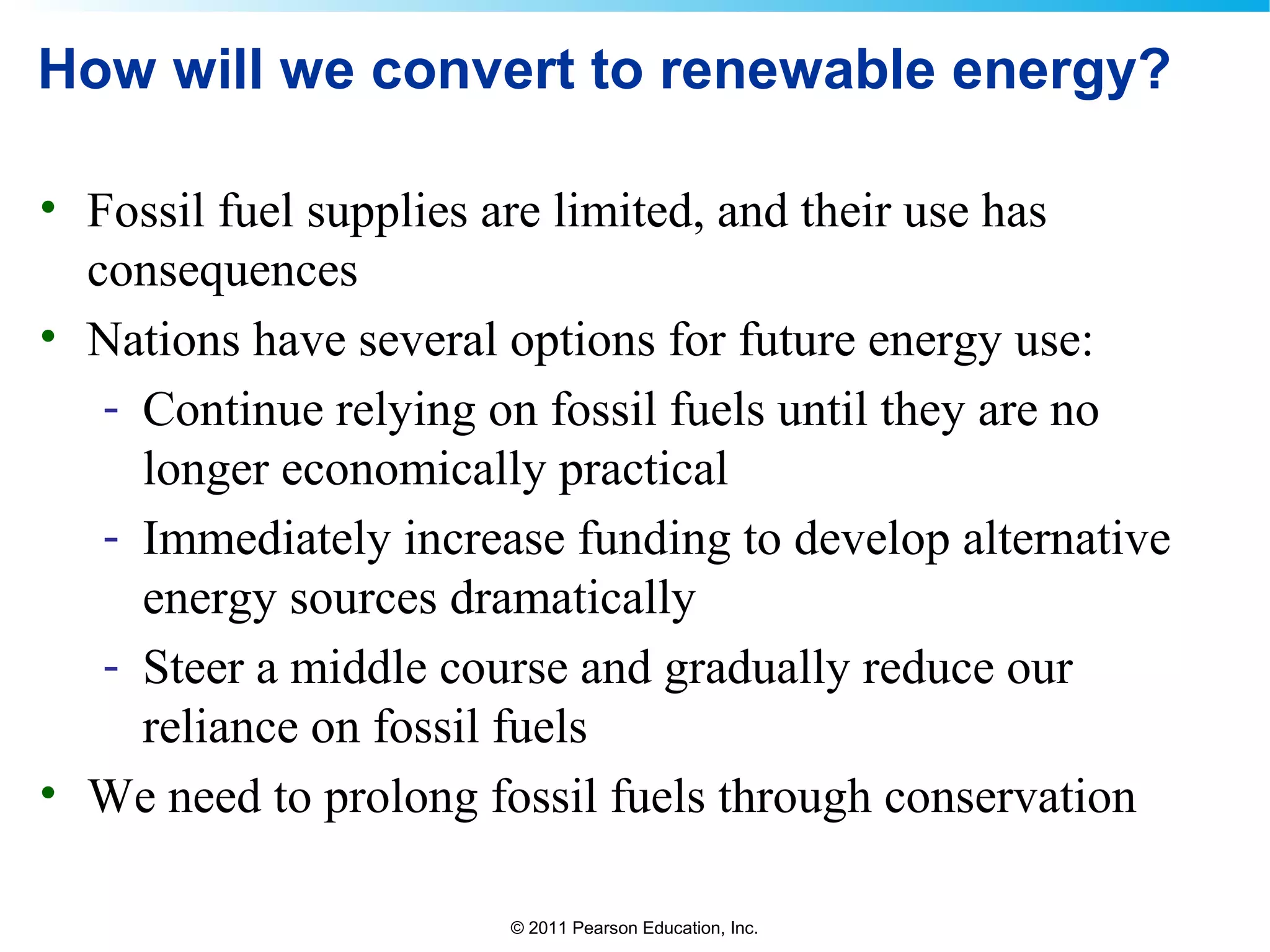 How will we convert to renewable energy?

• Fossil fuel supplies are limited, and their use has consequences

• Nations have several options for future energy use:

- Continue relying on fossil fuels until they are no longer economically practical

- Immediately increase funding to develop alternative energy sources dramatically

- Steer a middle course and gradually reduce our reliance on fossil fuels

• We need to prolong fossil fuels through conservation

© 2011 Pearson Education, Inc.